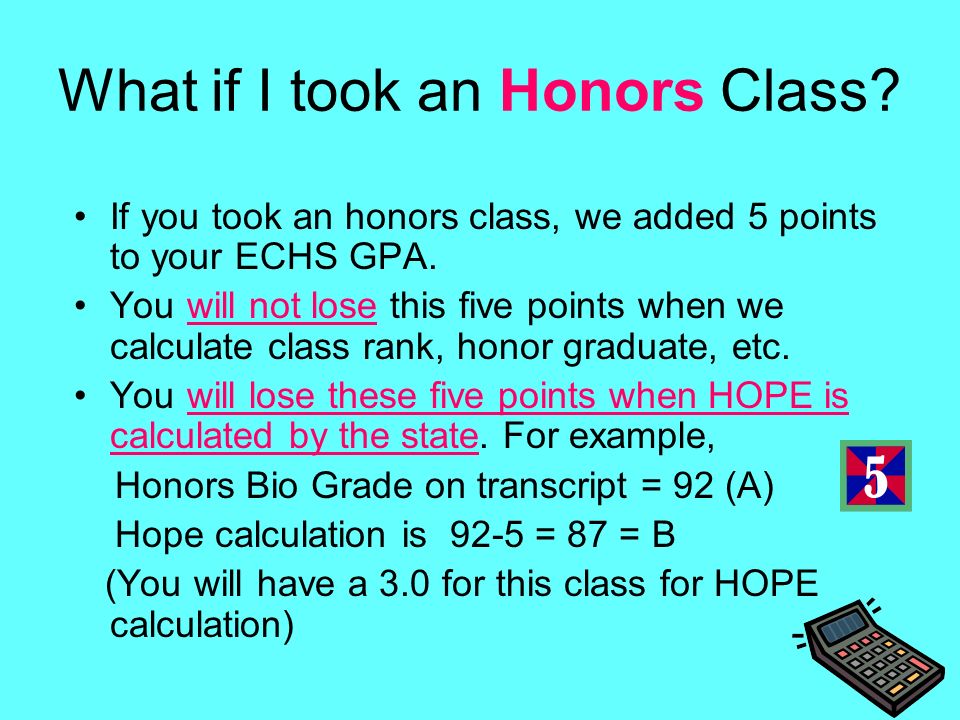 What if I took an Honors Class?

• If you took an honors class, we added 5 points to your ECHS GPA.

• You will not lose this five points when we calculate class rank, honor graduate, etc.

• You will lose these five points when HOPE is calculated by the state. For example,

Honors Bio Grade on transcript = 92 (A)

Hope calculation is 92-5 = 87 = B

(You will have a 3.0 for this class for HOPE calculation)

5